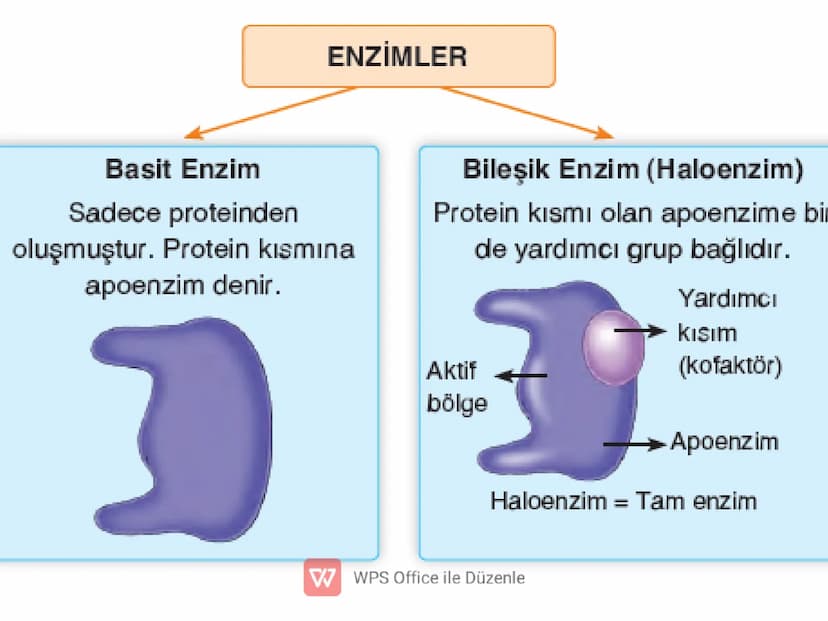 ENZİMLER

Basit Enzim

Sadece proteinden oluşmuştur. Protein kısmına apoenzim denir.

Bileşik Enzim (Haloenzim)

Protein kısmı olan apoenzime bir de yardımcı grup bağlıdır.

Yardımcı kısım (kofaktör)

Aktif bölge

Apoenzim

Haloenzim = Tam enzim

WPS Office ile Düzenle